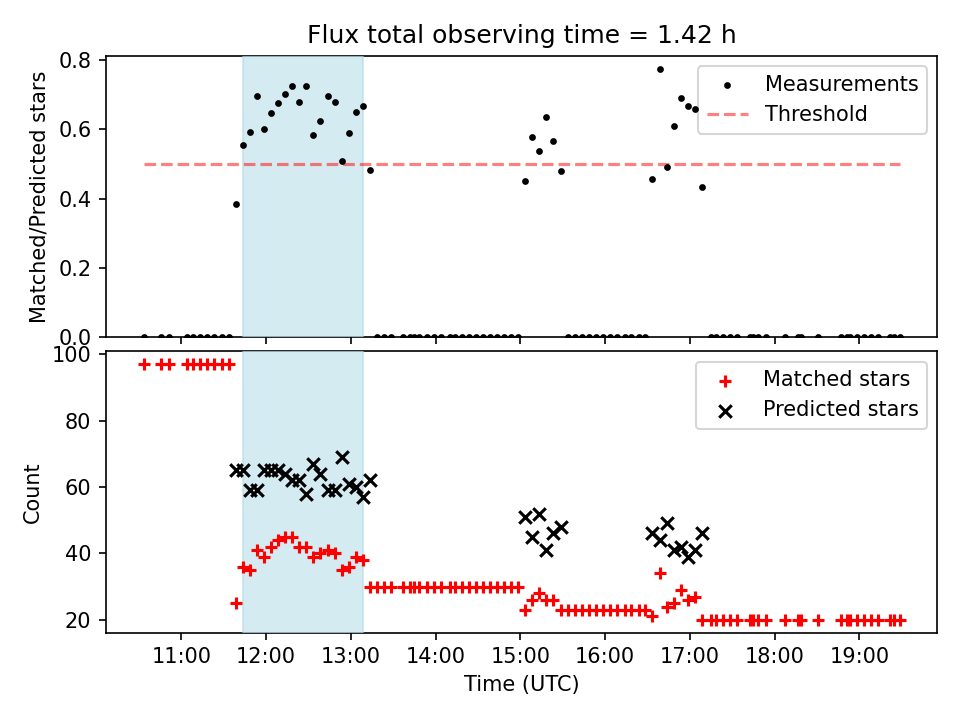 Flux total observing time = 1.42 h

Matched/Predicted stars

0.8
0.6
0.4
0.2
0.0

Measurements
Threshold

Count

100
80
60
40
20

Matched stars
Predicted stars

11:00
12:00
13:00
14:00
15:00
16:00
17:00
18:00
19:00

Time (UTC)